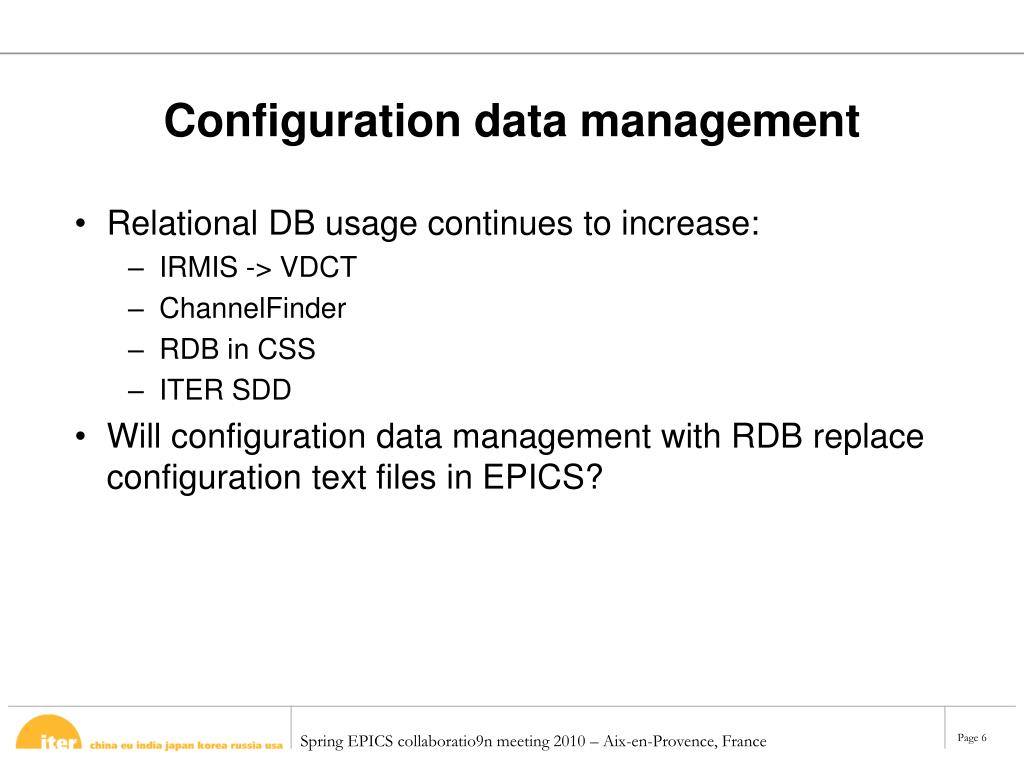 Configuration data management

• Relational DB usage continues to increase:
– IRMIS -> VDCT
– ChannelFinder
– RDB in CSS
– ITER SDD

• Will configuration data management with RDB replace configuration text files in EPICS?

iter china eu india japan korea russia usa

Spring EPICS collaboratio9n meeting 2010 – Aix-en-Provence, France

Page 6